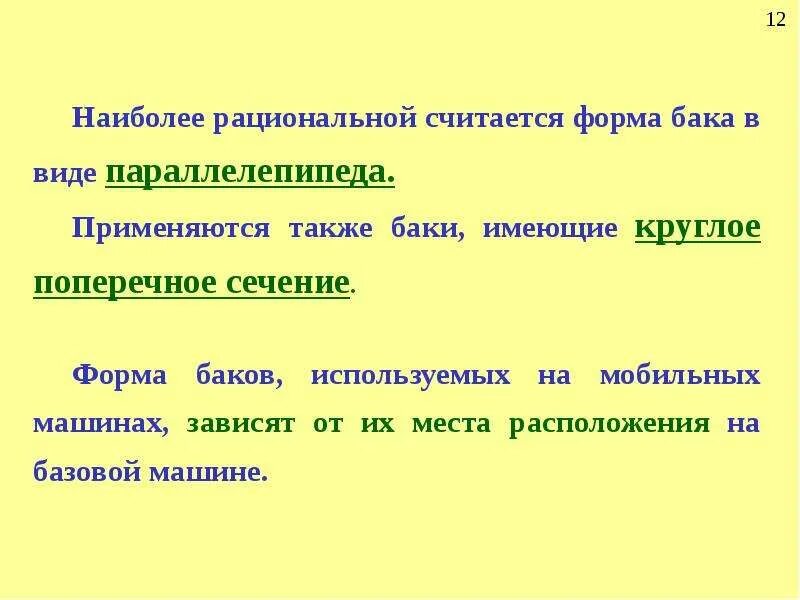 12

Наиболее рациональной считается форма бака в виде параллелепипеда.

Применяются также баки, имеющие круглое поперечное сечение.

Форма баков, используемых на мобильных машинах, зависят от их места расположения на базовой машине.